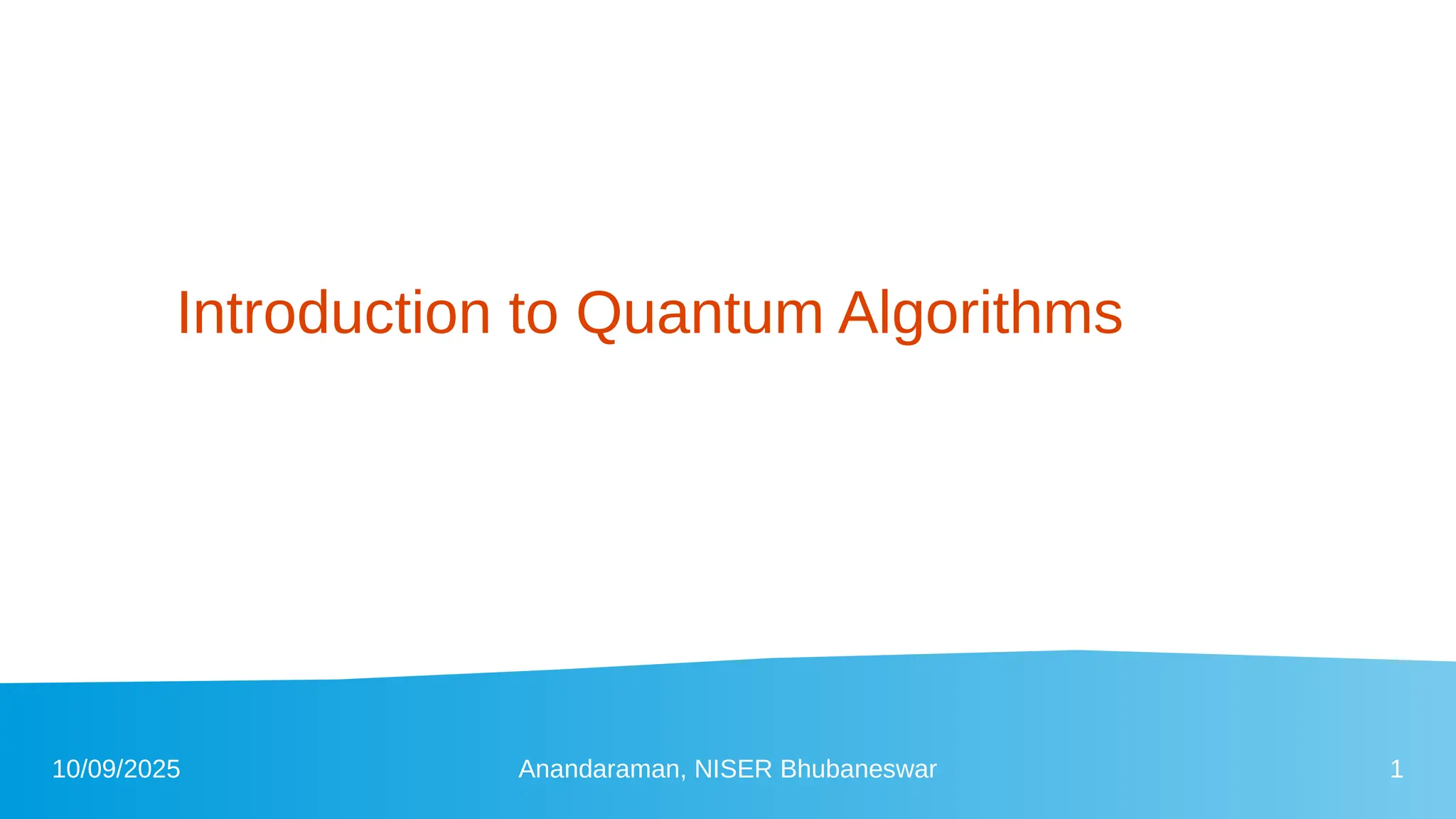 Introduction to Quantum Algorithms

10/09/2025 Anandaraman, NISER Bhubaneswar 1